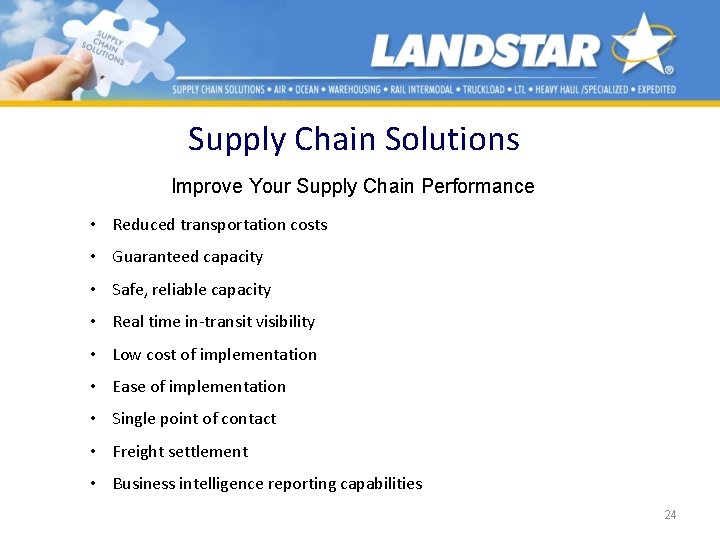 SUPPLY CHAIN SOLUTIONS

LANDSTAR®

SUPPLY CHAIN SOLUTIONS • AIR • OCEAN • WAREHOUSING • RAIL INTERMODAL • TRUCKLOAD • LTL • HEAVY HAUL /SPECIALIZED • EXPEDITED

Supply Chain Solutions

Improve Your Supply Chain Performance

• Reduced transportation costs
• Guaranteed capacity
• Safe, reliable capacity
• Real time in-transit visibility
• Low cost of implementation
• Ease of implementation
• Single point of contact
• Freight settlement
• Business intelligence reporting capabilities

24